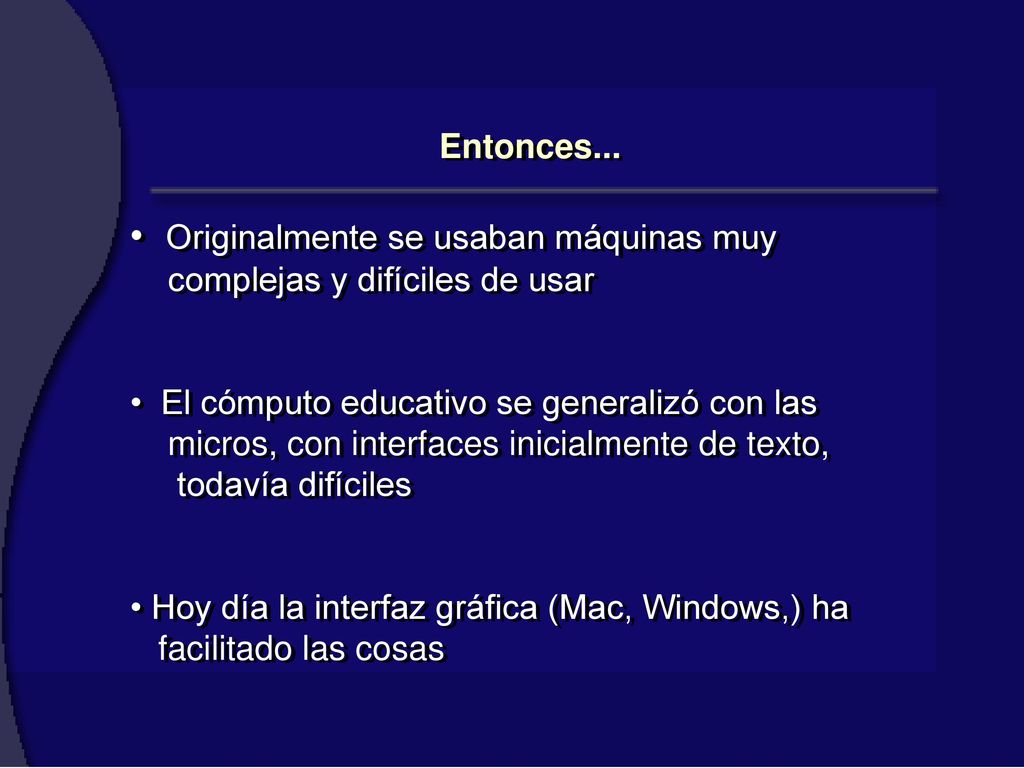 Entonces...

• Originalmente se usaban máquinas muy complejas y difíciles de usar

• El cómputo educativo se generalizó con las micros, con interfaces inicialmente de texto, todavía difíciles

• Hoy día la interfaz gráfica (Mac, Windows,) ha facilitado las cosas